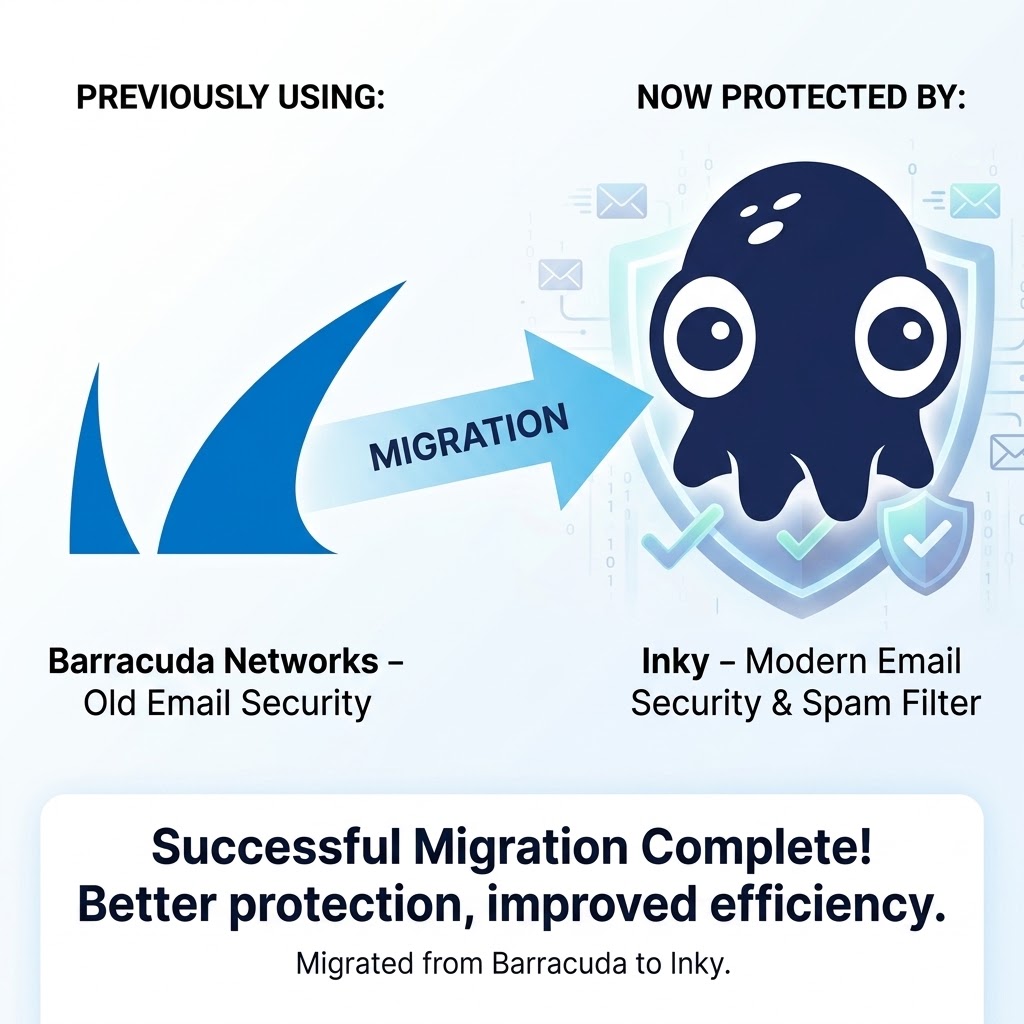 PREVIOUSLY USING:

NOW PROTECTED BY:

MIGRATION

Barracuda Networks – Old Email Security

Inky – Modern Email Security & Spam Filter

Successful Migration Complete!
Better protection, improved efficiency.

Migrated from Barracuda to Inky.